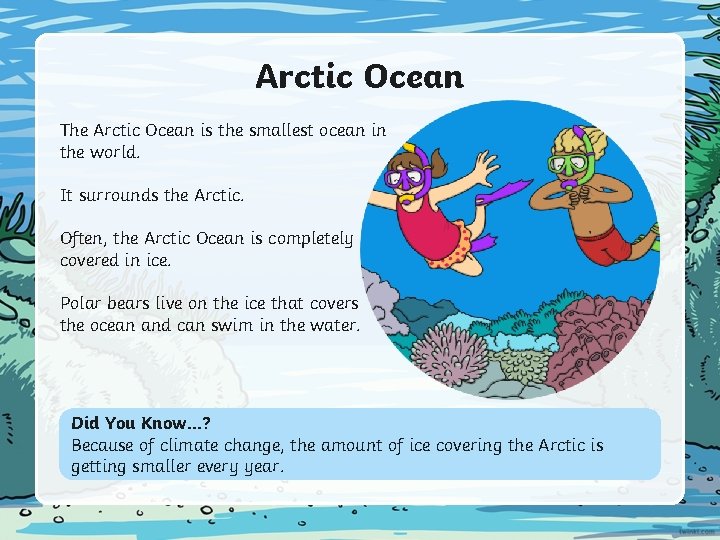 Arctic Ocean

The Arctic Ocean is the smallest ocean in the world.

It surrounds the Arctic.

Often, the Arctic Ocean is completely covered in ice.

Polar bears live on the ice that covers the ocean and can swim in the water.

Did You Know...?
Because of climate change, the amount of ice covering the Arctic is getting smaller every year.

twinkl.com